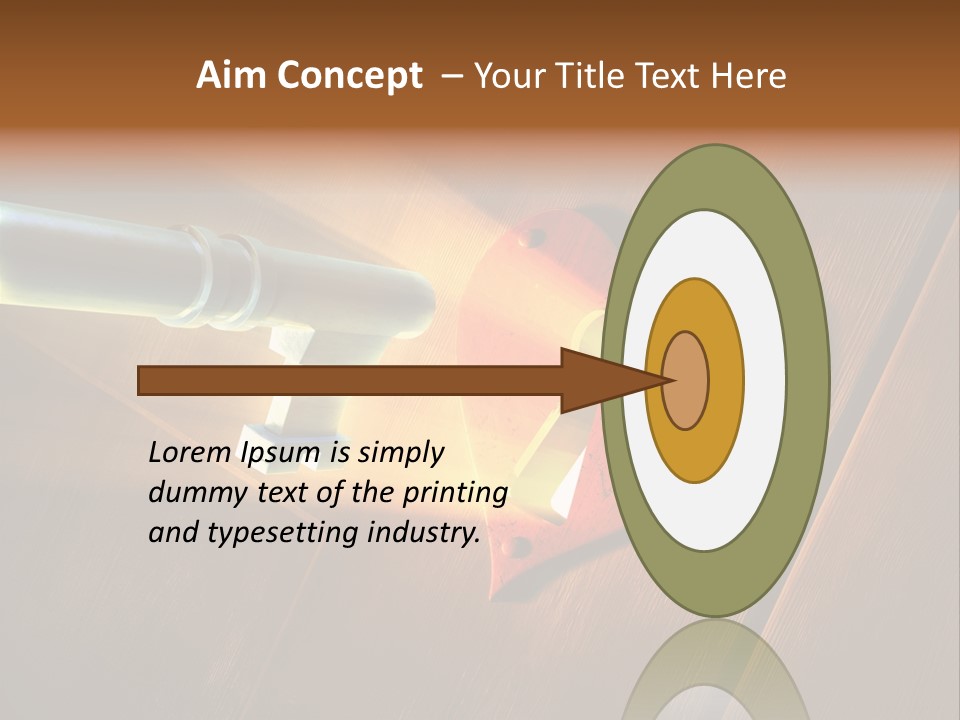 Aim Concept – Your Title Text Here

Lorem Ipsum is simply dummy text of the printing and typesetting industry.